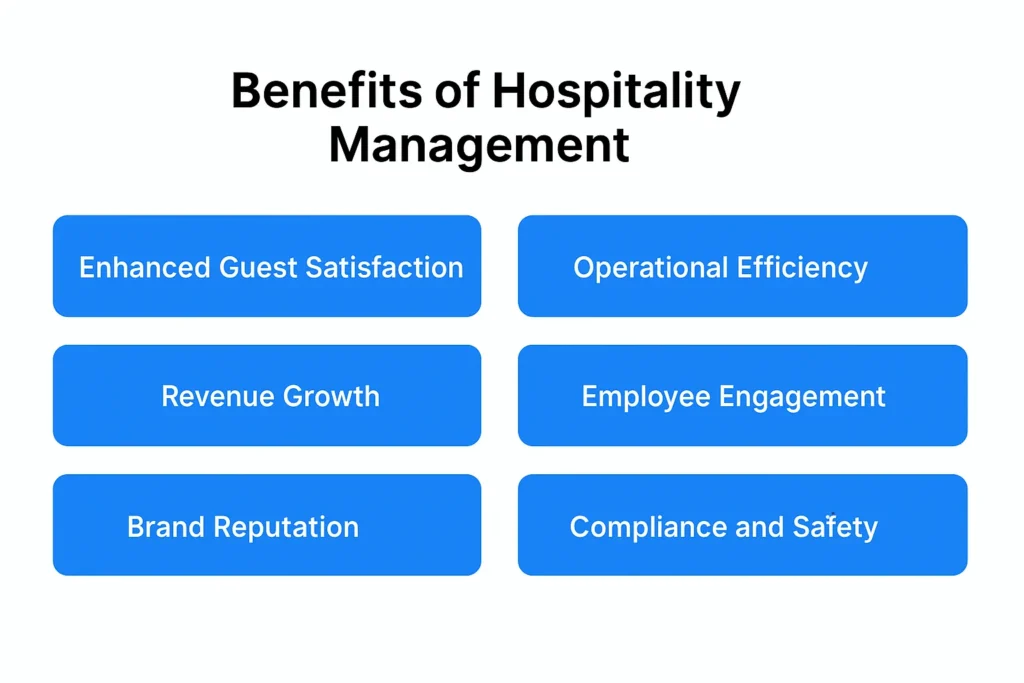 Benefits of Hospitality Management

Enhanced Guest Satisfaction

Operational Efficiency

Revenue Growth

Employee Engagement

Brand Reputation

Compliance and Safety